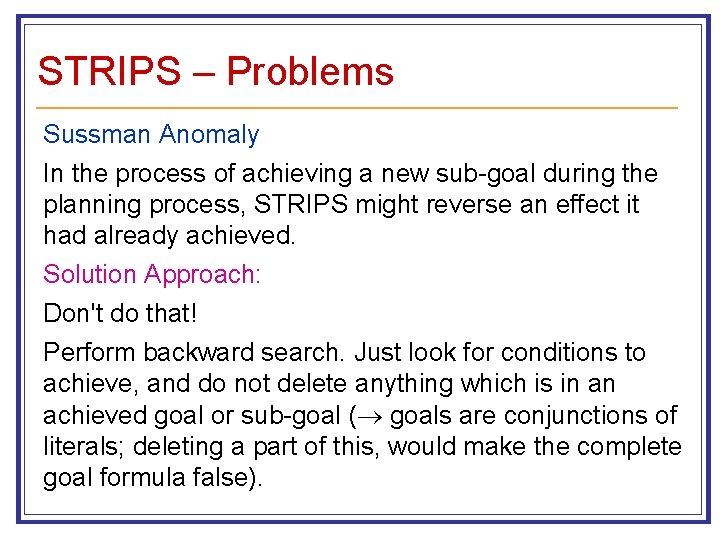 STRIPS – Problems

Sussman Anomaly

In the process of achieving a new sub-goal during the planning process, STRIPS might reverse an effect it had already achieved.

Solution Approach:

Don't do that!

Perform backward search. Just look for conditions to achieve, and do not delete anything which is in an achieved goal or sub-goal ($\rightarrow$ goals are conjunctions of literals; deleting a part of this, would make the complete goal formula false).